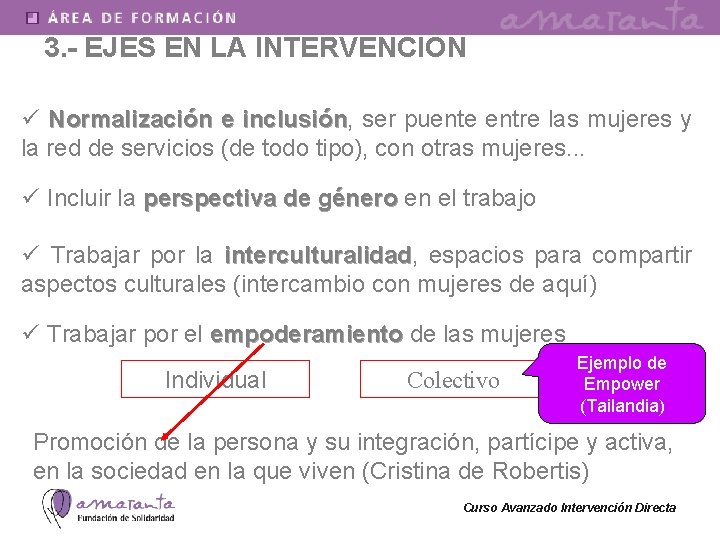 ÁREA DE FORMACIÓN amaranta

3.- EJES EN LA INTERVENCION

✓ Normalización e inclusión, ser puente entre las mujeres y la red de servicios (de todo tipo), con otras mujeres...

✓ Incluir la perspectiva de género en el trabajo

✓ Trabajar por la interculturalidad, espacios para compartir aspectos culturales (intercambio con mujeres de aquí)

✓ Trabajar por el empoderamiento de las mujeres

Individual

Colectivo

Ejemplo de Empower (Tailandia)

Promoción de la persona y su integración, partícipe y activa, en la sociedad en la que viven (Cristina de Robertis)

amaranta Fundación de Solidaridad

Curso Avanzado Intervención Directa